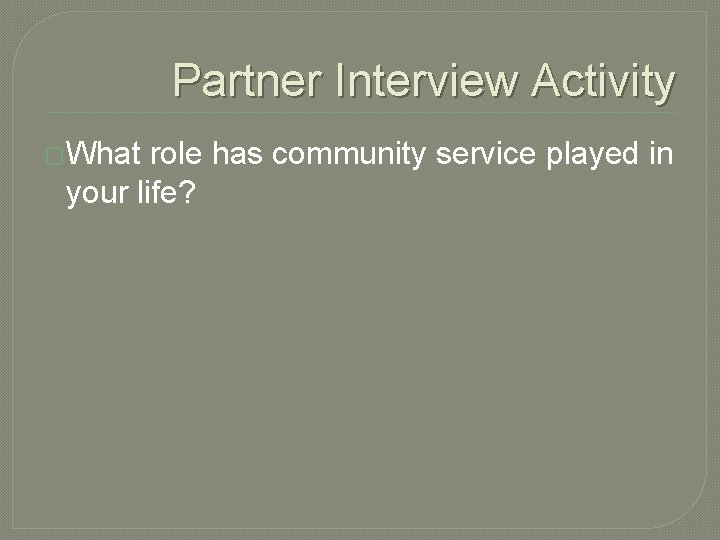 Partner Interview Activity

What role has community service played in your life?